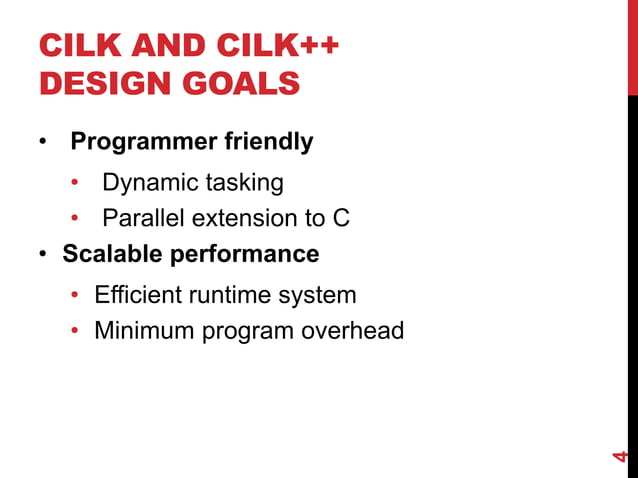 CILK AND CILK++ DESIGN GOALS

• Programmer friendly
  • Dynamic tasking
  • Parallel extension to C
• Scalable performance
  • Efficient runtime system
  • Minimum program overhead

4